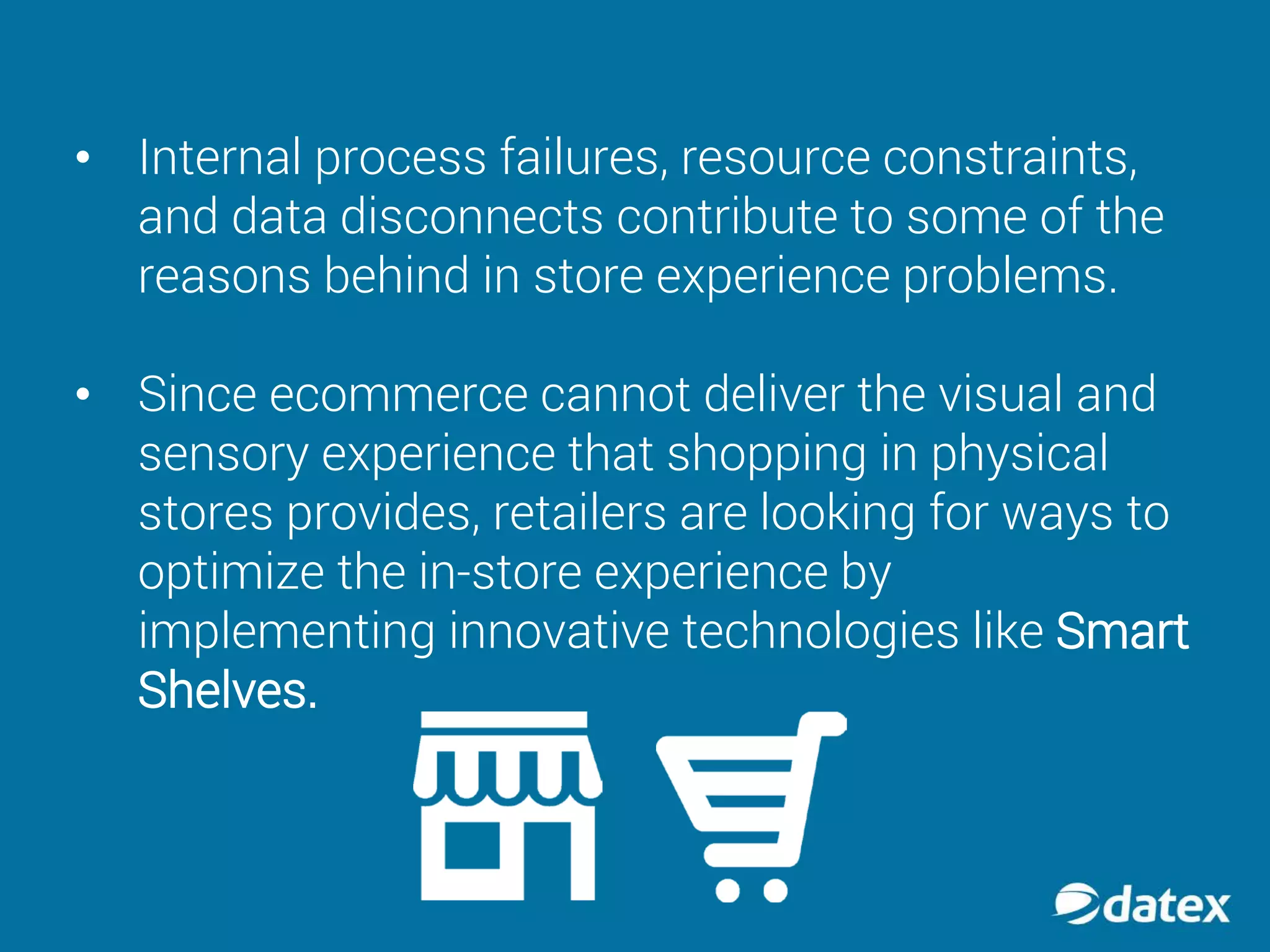 • Internal process failures, resource constraints, and data disconnects contribute to some of the reasons behind in store experience problems.

• Since ecommerce cannot deliver the visual and sensory experience that shopping in physical stores provides, retailers are looking for ways to optimize the in-store experience by implementing innovative technologies like Smart Shelves.

datex